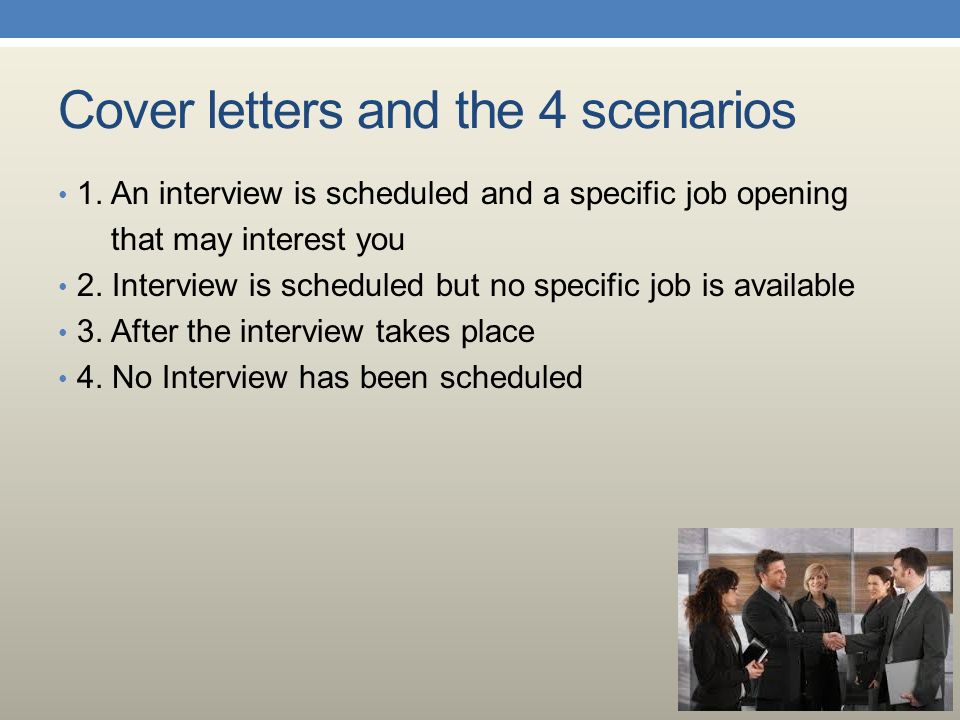 Cover letters and the 4 scenarios

• 1. An interview is scheduled and a specific job opening that may interest you
• 2. Interview is scheduled but no specific job is available
• 3. After the interview takes place
• 4. No Interview has been scheduled